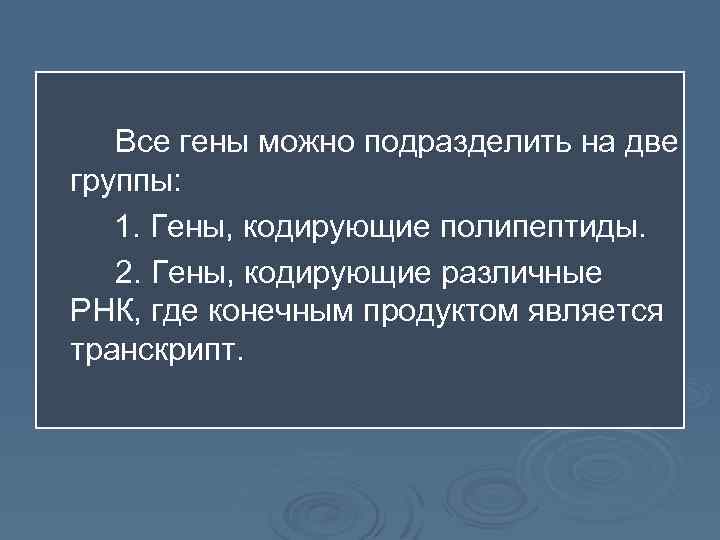 Все гены можно подразделить на две группы:

1. Гены, кодирующие полипептиды.

2. Гены, кодирующие различные РНК, где конечным продуктом является транскрипт.